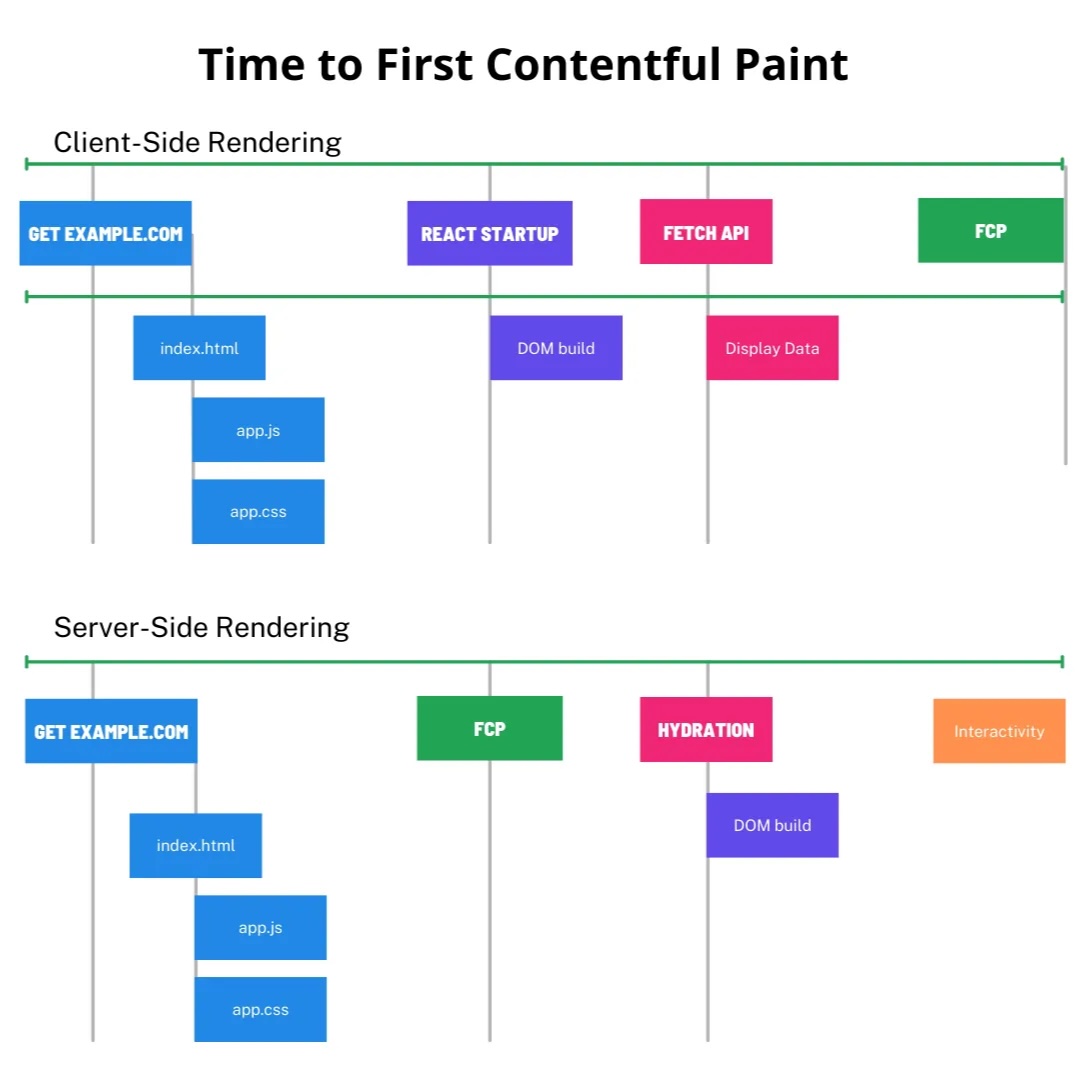 Time to First Contentful Paint

Client-Side Rendering

GET EXAMPLE.COM

REACT STARTUP

FETCH API

FCP

index.html

DOM build

Display Data

app.js

app.css

Server-Side Rendering

GET EXAMPLE.COM

FCP

HYDRATION

Interactivity

index.html

DOM build

app.js

app.css